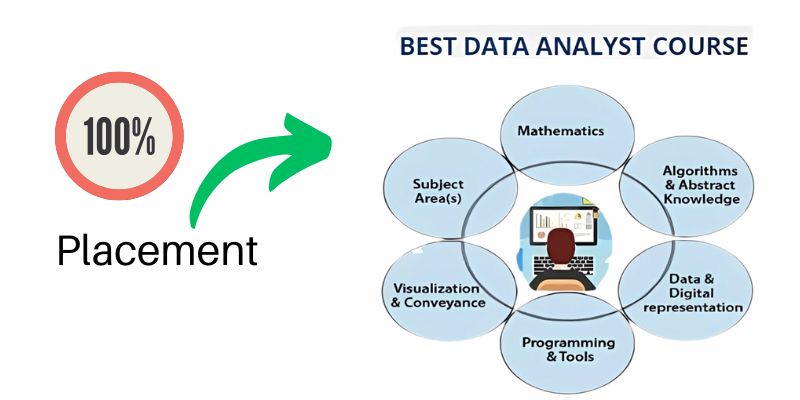 100%

Placement

BEST DATA ANALYST COURSE

Mathematics

Algorithms & Abstract Knowledge

Data & Digital representation

Programming & Tools

Visualization & Conveyance

Subject Area(s)